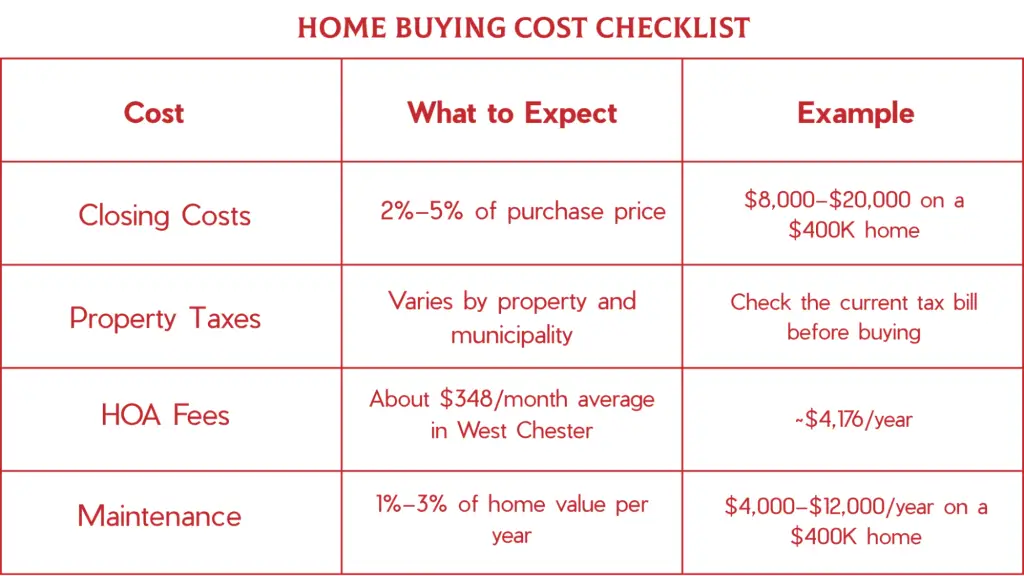 HOME BUYING COST CHECKLIST

| Cost | What to Expect | Example |
|---|---|---|
| Closing Costs | 2%–5% of purchase price | \$8,000–\$20,000 on a \$400K home |
| Property Taxes | Varies by property and municipality | Check the current tax bill before buying |
| HOA Fees | About \$348/month average in West Chester | ~\$4,176/year |
| Maintenance | 1%–3% of home value per year | \$4,000–\$12,000/year on a \$400K home |